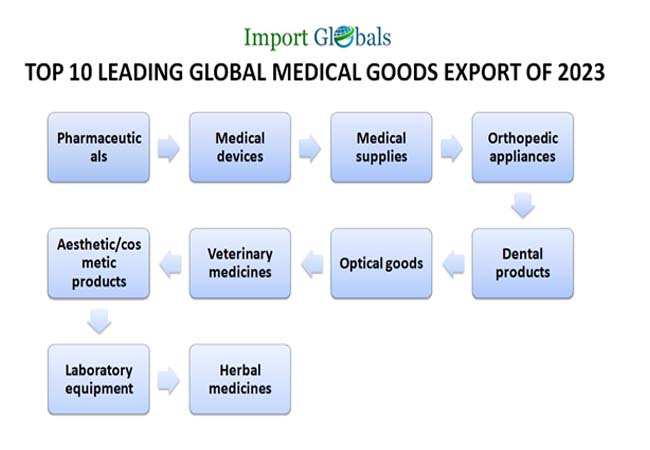 Import Globals

TOP 10 LEADING GLOBAL MEDICAL GOODS EXPORT OF 2023

Pharmaceuticals

Medical devices

Medical supplies

Orthopedic appliances

Dental products

Optical goods

Veterinary medicines

Aesthetic/cosmetic products

Laboratory equipment

Herbal medicines